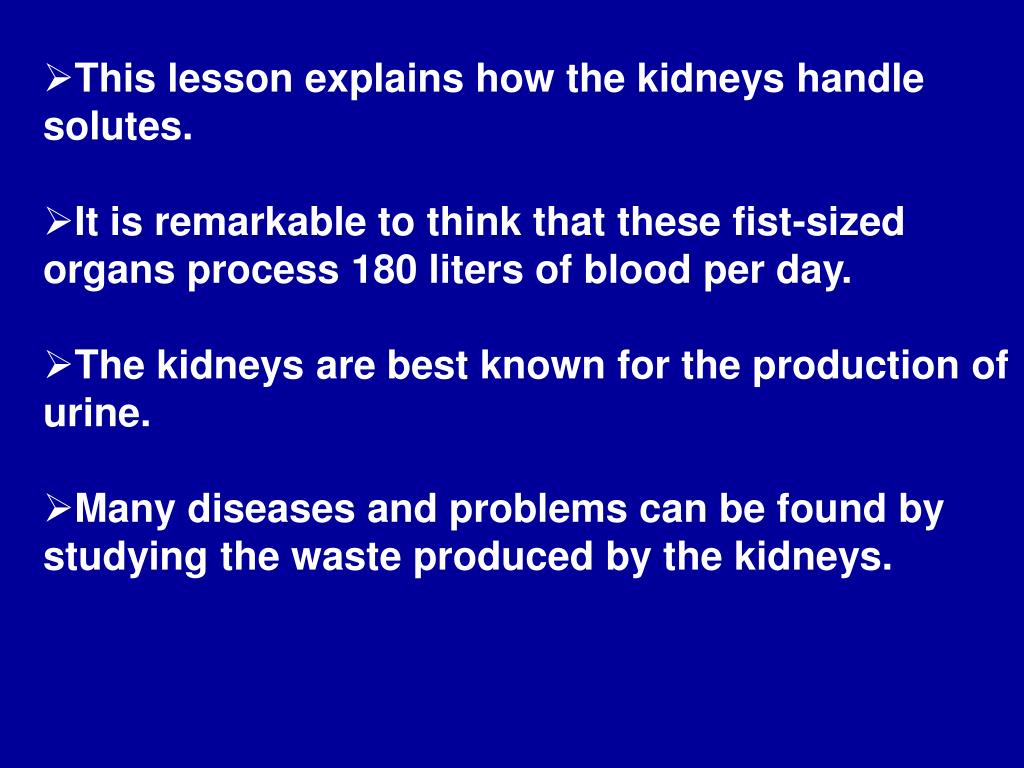 ➢This lesson explains how the kidneys handle solutes.

➢It is remarkable to think that these fist-sized organs process 180 liters of blood per day.

➢The kidneys are best known for the production of urine.

➢Many diseases and problems can be found by studying the waste produced by the kidneys.